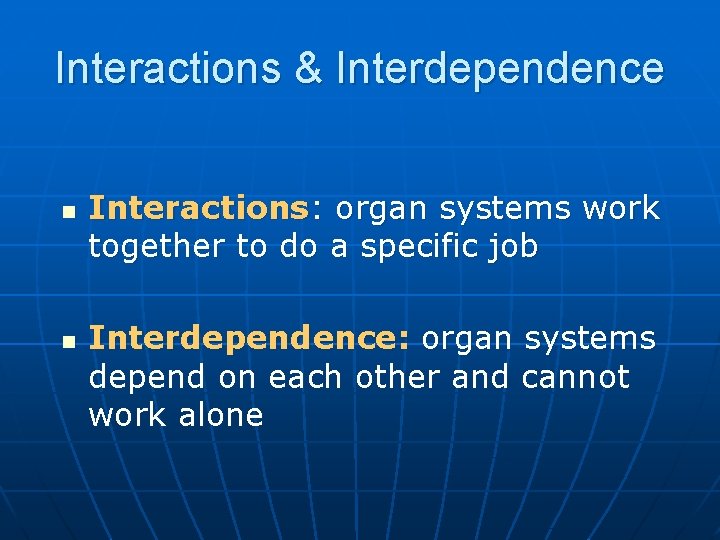 Interactions & Interdependence

Interactions: organ systems work together to do a specific job

Interdependence: organ systems depend on each other and cannot work alone